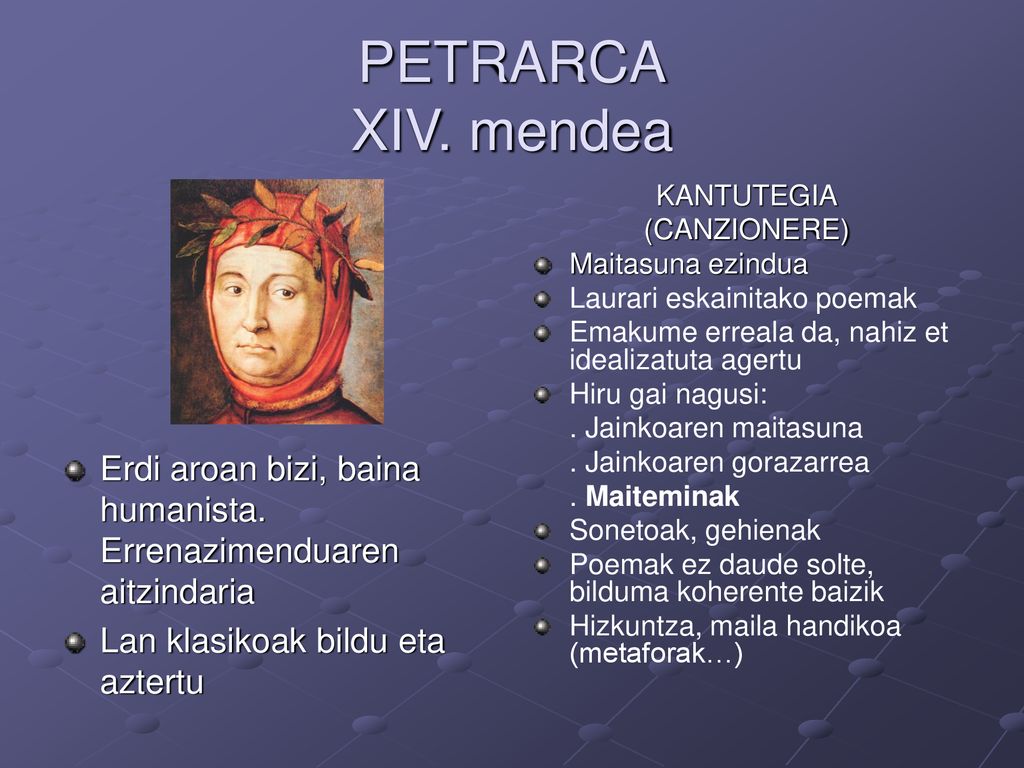 PETRARCA
XIV. mendea

Erdi aroan bizi, baina humanista. Errenazimenduaren aitzindaria
Lan klasikoak bildu eta aztertu

KANTUTEGIA
(CANZIONERE)

Maitasuna ezindua
Laurari eskainitako poemak
Emakume erreala da, nahiz et idealizatuta agertu
Hiru gai nagusi:
. Jainkoaren maitasuna
. Jainkoaren gorazarrea
. Maiteminak
Sonetoak, gehienak
Poemak ez daude solte, bilduma koherente baizik
Hizkuntza, maila handikoa (metaforak…)